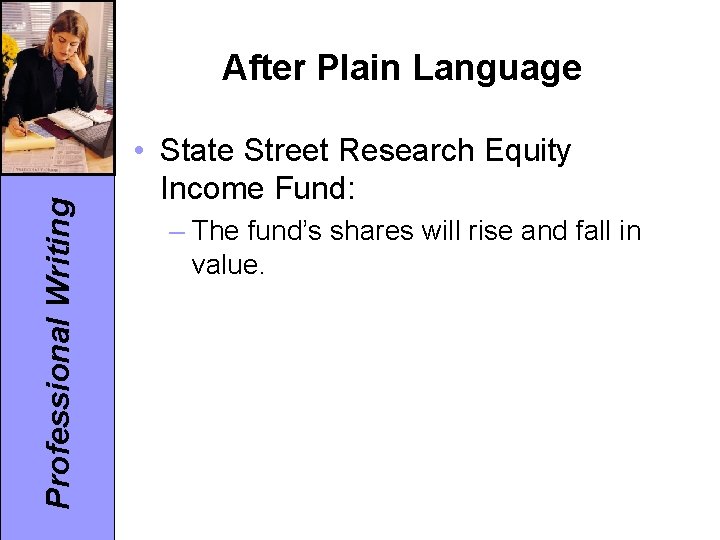 Professional Writing

After Plain Language

• State Street Research Equity Income Fund:

– The fund's shares will rise and fall in value.